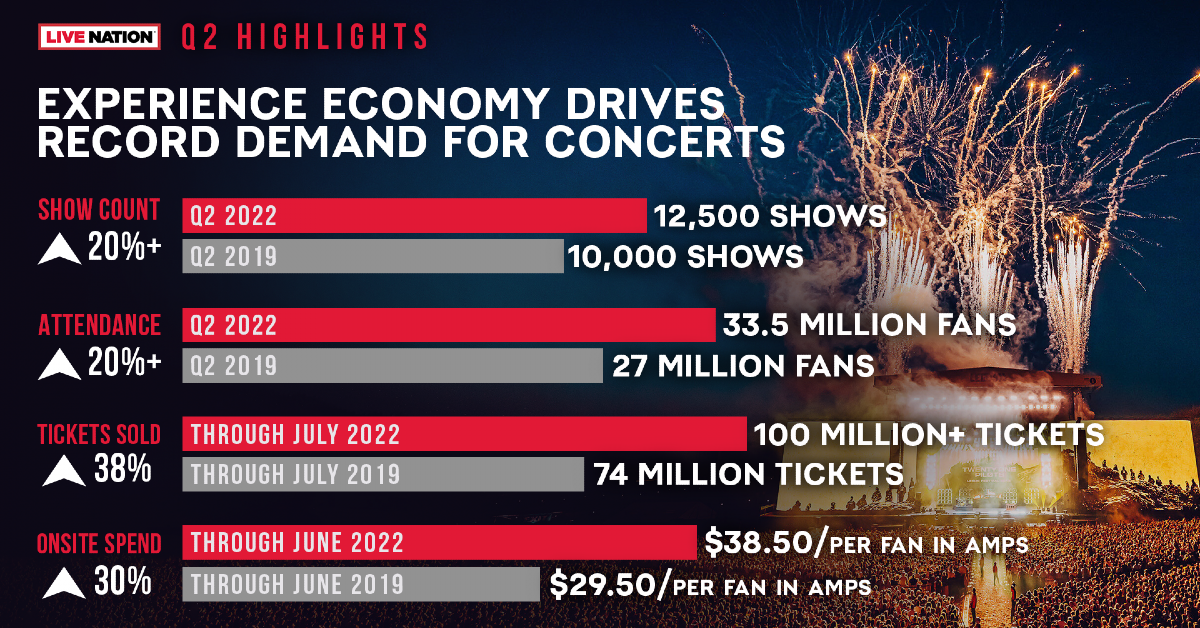 LIVE NATION Q2 HIGHLIGHTS

EXPERIENCE ECONOMY DRIVES RECORD DEMAND FOR CONCERTS

SHOW COUNT
20%+
Q2 2022 12,500 SHOWS
Q2 2019 10,000 SHOWS

ATTENDANCE
20%+
Q2 2022 33.5 MILLION FANS
Q2 2019 27 MILLION FANS

TICKETS SOLD
38%
THROUGH JULY 2022 100 MILLION+ TICKETS
THROUGH JULY 2019 74 MILLION TICKETS

ONSITE SPEND
30%
THROUGH JUNE 2022 $38.50/PER FAN IN AMPS
THROUGH JUNE 2019 $29.50/PER FAN IN AMPS